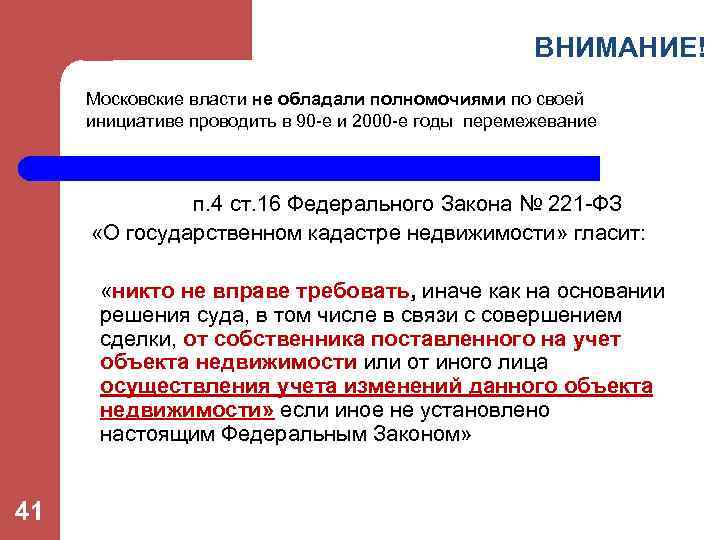 ВНИМАНИЕ!

Московские власти не обладали полномочиями по своей инициативе проводить в 90-е и 2000-е годы перемежевание

п.4 ст.16 Федерального Закона № 221-ФЗ «О государственном кадастре недвижимости» гласит:

«никто не вправе требовать, иначе как на основании решения суда, в том числе в связи с совершением сделки, от собственника поставленного на учет объекта недвижимости или от иного лица осуществления учета изменений данного объекта недвижимости» если иное не установлено настоящим Федеральным Законом»

41